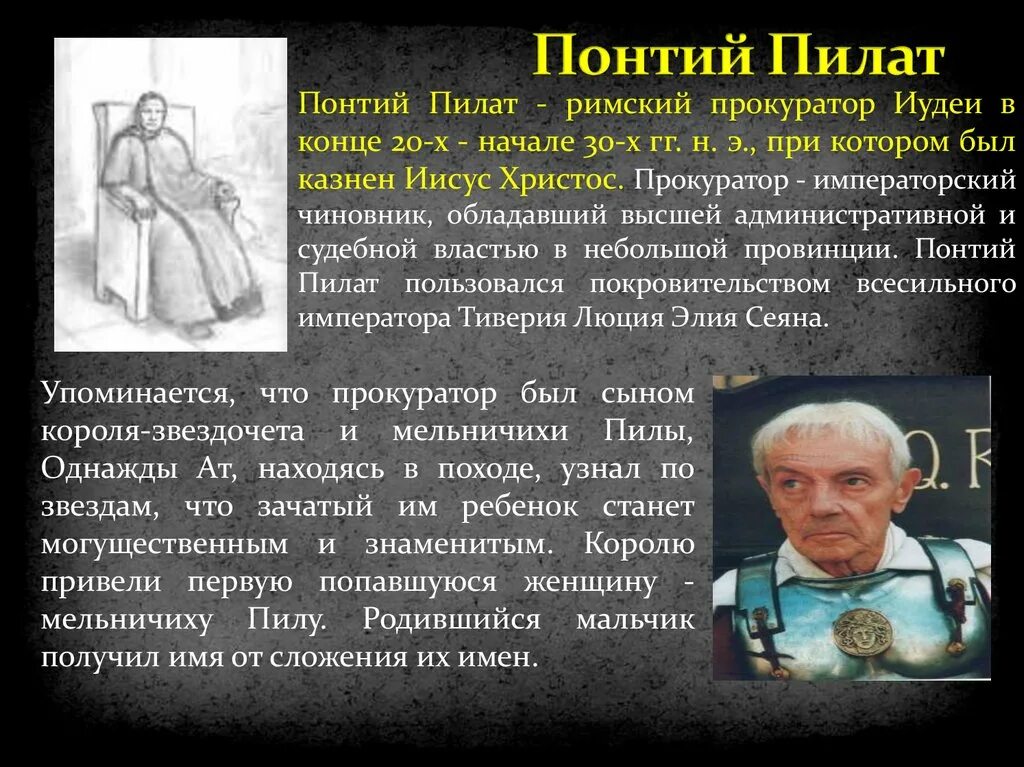 Понтий Пилат

Понтий Пилат - римский прокуратор Иудеи в конце 20-х - начале 30-х гг. н. э., при котором был казнен Иисус Христос. Прокуратор - императорский чиновник, обладавший высшей административной и судебной властью в небольшой провинции. Понтий Пилат пользовался покровительством всесильного императора Тиверия Люция Элия Сеяна.

Упоминается, что прокуратор был сыном короля-звездочета и мельничихи Пилы, Однажды Ат, находясь в походе, узнал по звездам, что зачатый им ребенок станет могущественным и знаменитым. Королю привели первую попавшуюся женщину - мельничиху Пилу. Родившийся мальчик получил имя от сложения их имен.